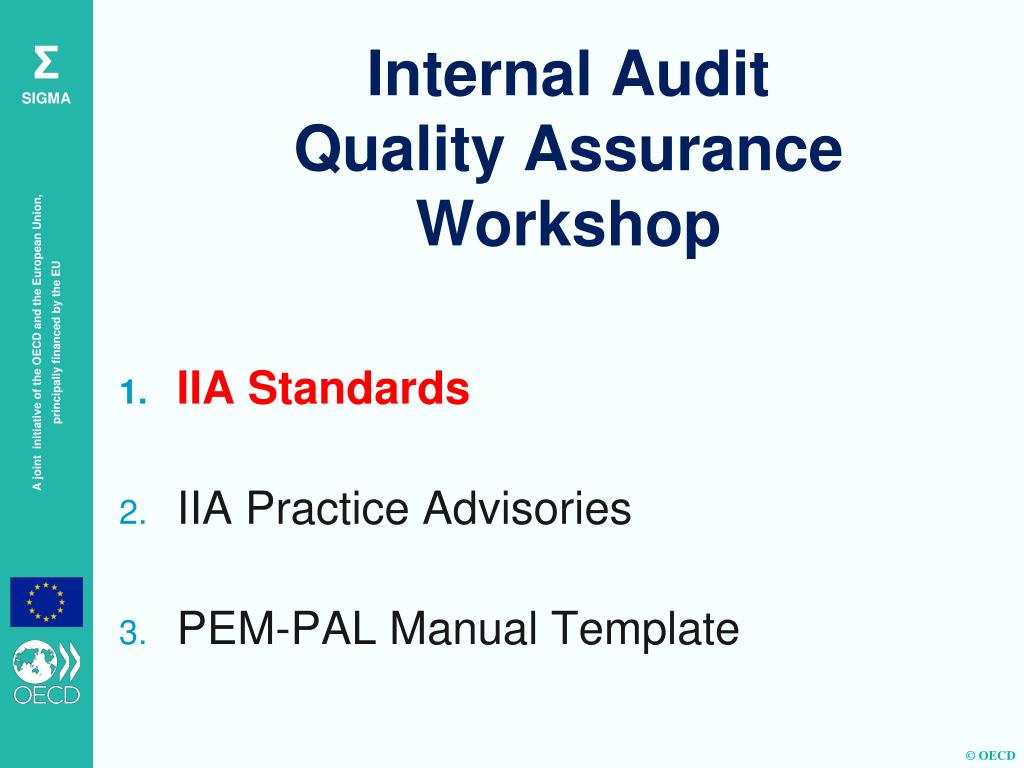 Σ
SIGMA

A joint initiative of the OECD and the European Union, principally financed by the EU

OECD

Internal Audit Quality Assurance Workshop

1. IIA Standards

2. IIA Practice Advisories

3. PEM-PAL Manual Template

© OECD